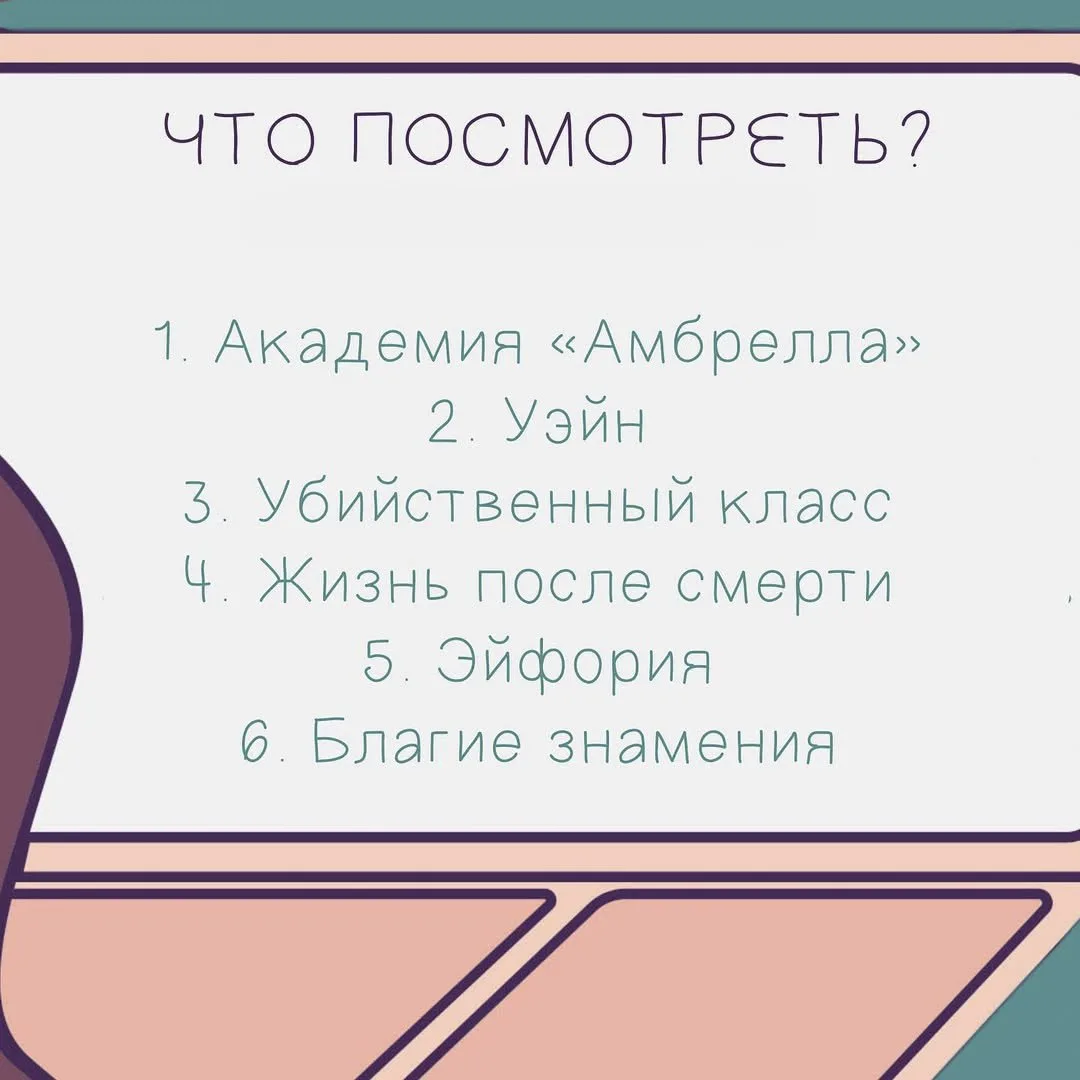 ЧТО ПОСМОТРЕТЬ?

1. Академия «Амбрелла»
2. Уэйн
3. Убийственный класс
4. Жизнь после смерти
5. Эйфория
6. Благие знамения